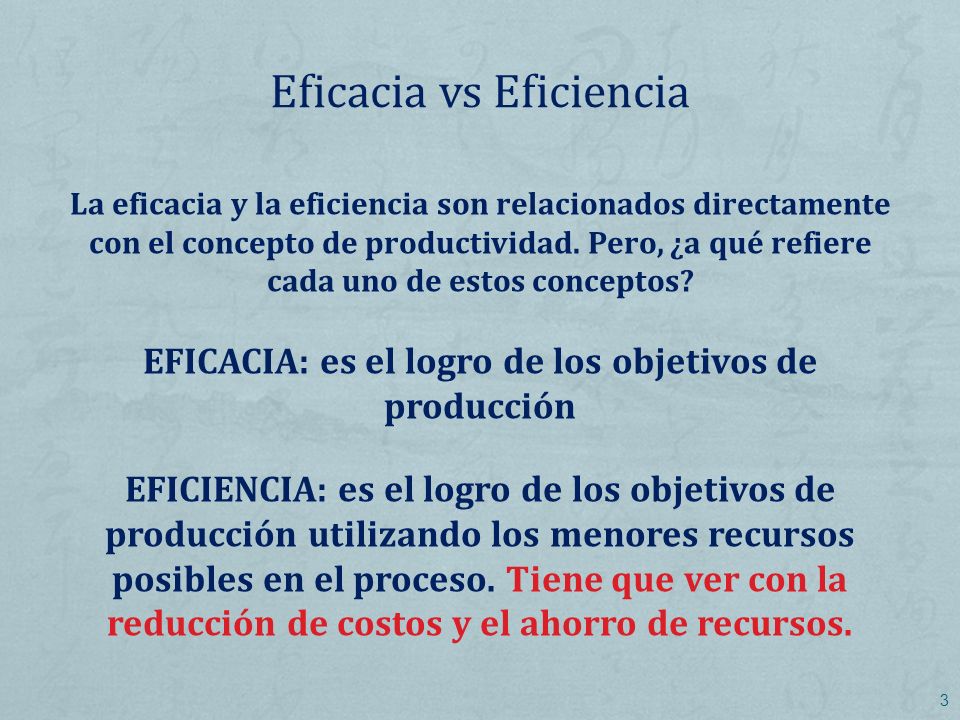 Eficacia vs Eficiencia

La eficacia y la eficiencia son relacionados directamente con el concepto de productividad. Pero, ¿a qué refiere cada uno de estos conceptos?

EFICACIA: es el logro de los objetivos de producción

EFICIENCIA: es el logro de los objetivos de producción utilizando los menores recursos posibles en el proceso. Tiene que ver con la reducción de costos y el ahorro de recursos.

3